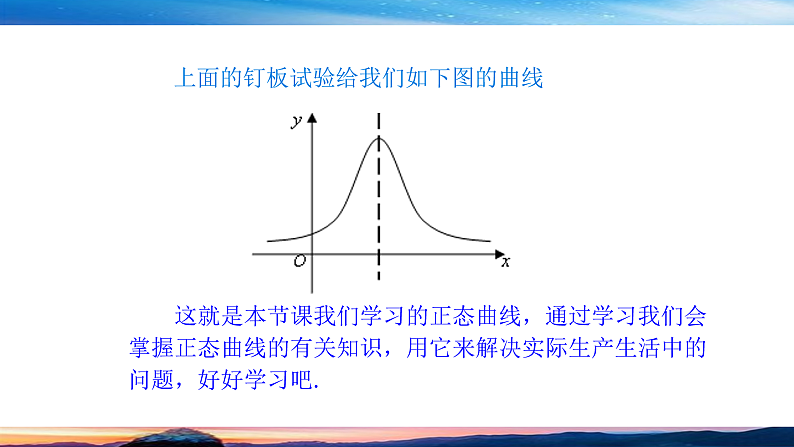 上面的钉板试验给我们如下图的曲线

$y$

$O$

$x$

这就是本节课我们学习的正态曲线，通过学习我们会掌握正态曲线的有关知识，用它来解决实际生产生活中的问题，好好学习吧.